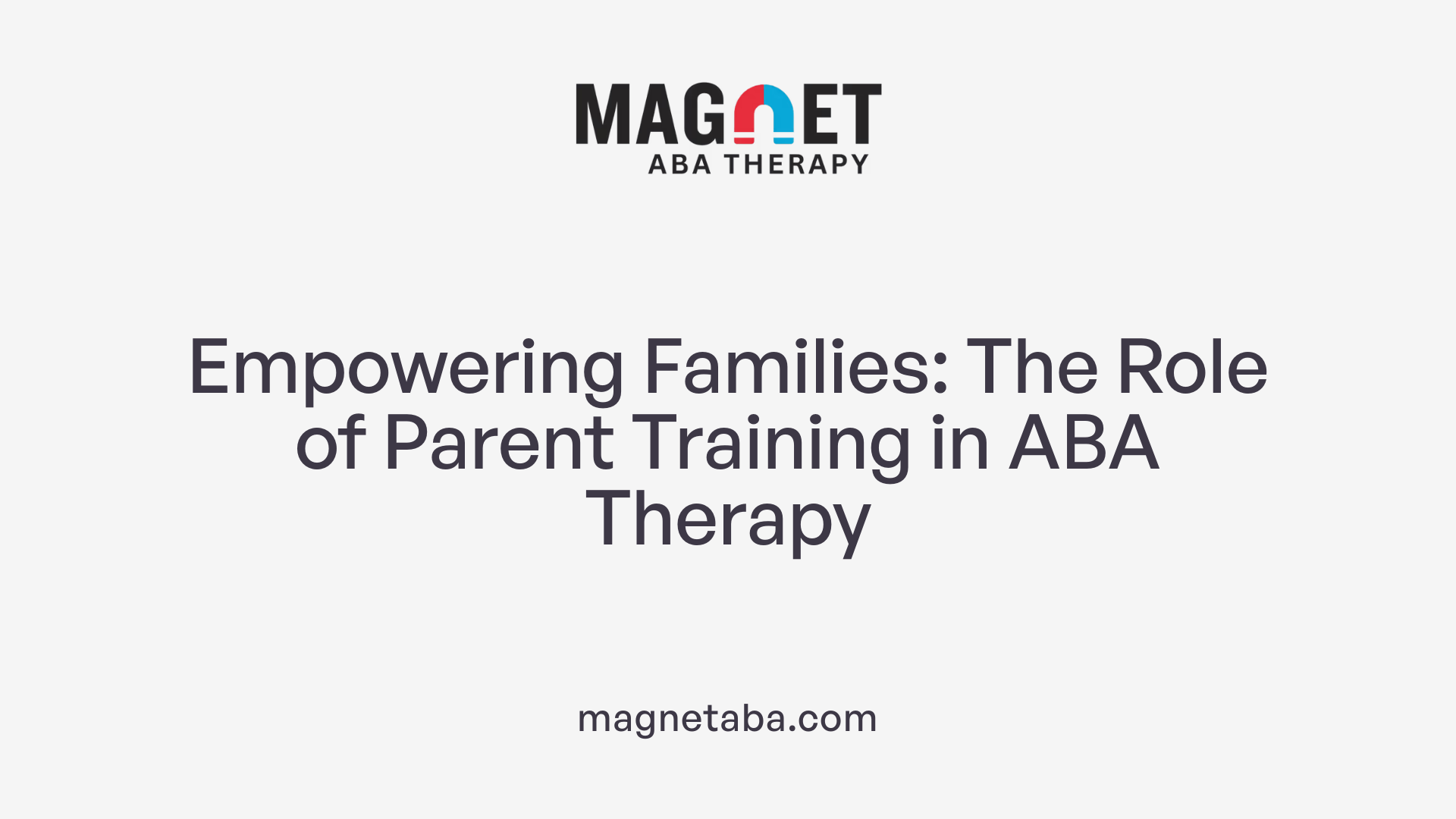 MAGNET
ABA THERAPY

Empowering Families: The Role of Parent Training in ABA Therapy

magnetaba.com